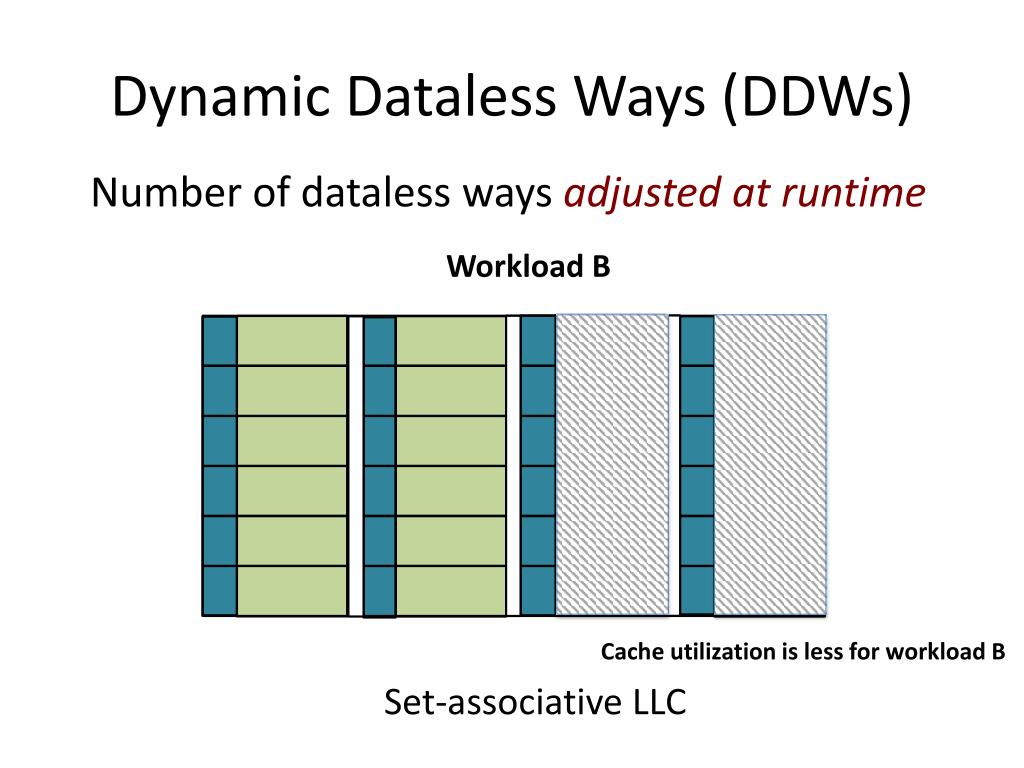 Dynamic Dataless Ways (DDWs)

Number of dataless ways adjusted at runtime

Workload B

Cache utilization is less for workload B

Set-associative LLC